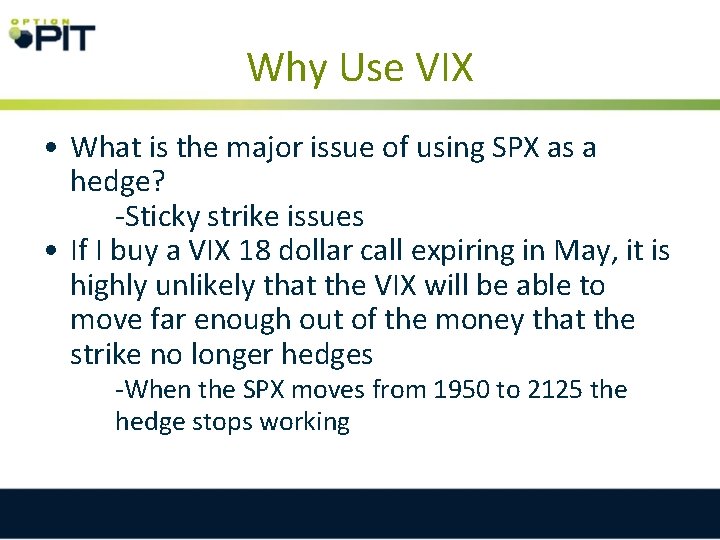 OPTION PIT

Why Use VIX

• What is the major issue of using SPX as a hedge?

-Sticky strike issues

• If I buy a VIX 18 dollar call expiring in May, it is highly unlikely that the VIX will be able to move far enough out of the money that the strike no longer hedges

-When the SPX moves from 1950 to 2125 the hedge stops working